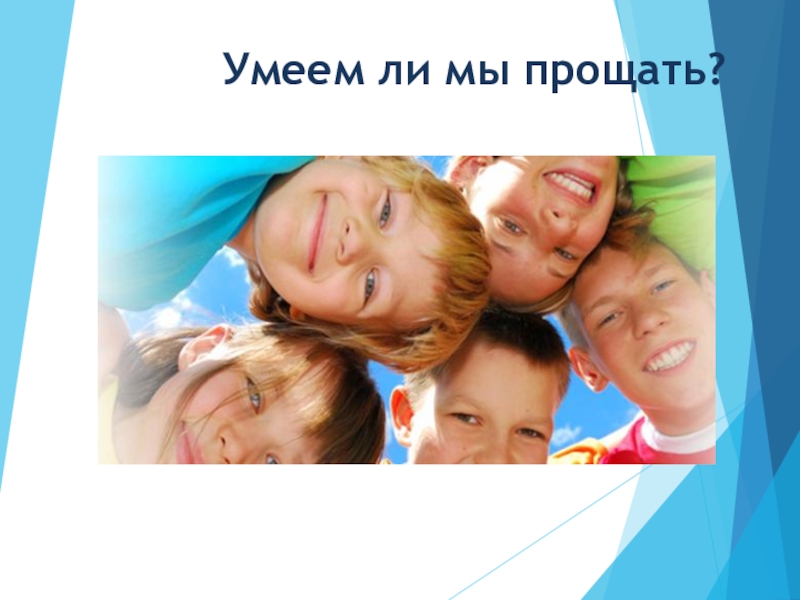 Умеем ли мы прощать?